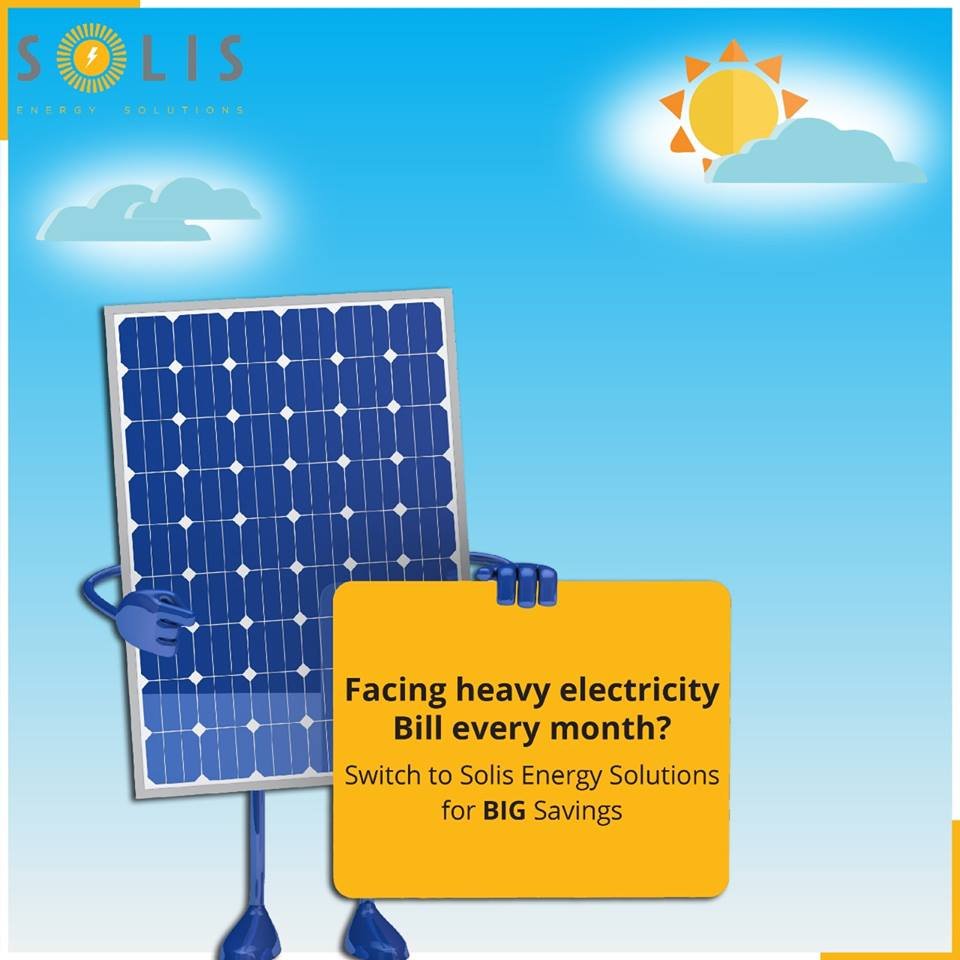 SOLIS
ENERGY SOLUTIONS

Facing heavy electricity Bill every month?

Switch to Solis Energy Solutions for BIG Savings